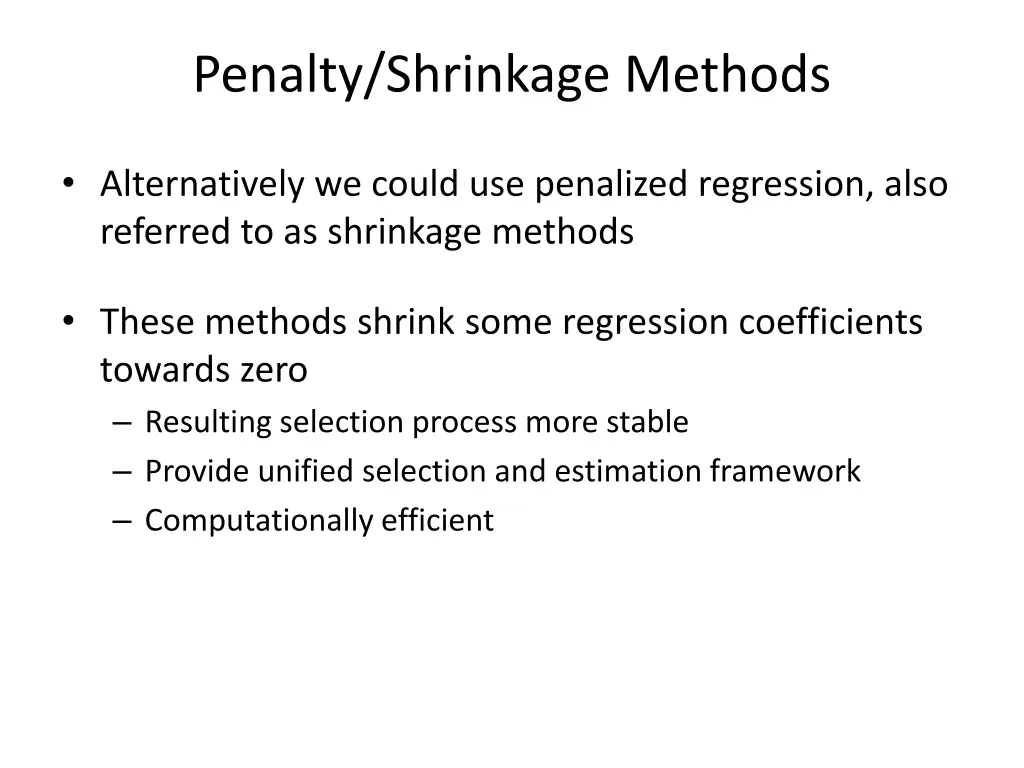 Penalty/Shrinkage Methods

• Alternatively we could use penalized regression, also referred to as shrinkage methods

• These methods shrink some regression coefficients towards zero
– Resulting selection process more stable
– Provide unified selection and estimation framework
– Computationally efficient